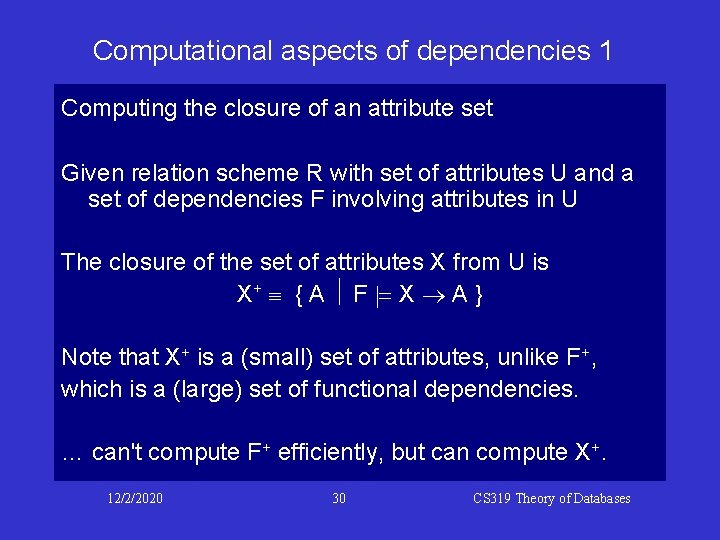 Computational aspects of dependencies 1

Computing the closure of an attribute set

Given relation scheme R with set of attributes U and a set of dependencies F involving attributes in U

The closure of the set of attributes X from U is

$X^+ \equiv \{ A \mid F \models X \rightarrow A \}$

Note that $X^+$ is a (small) set of attributes, unlike $F^+$, which is a (large) set of functional dependencies.

… can't compute $F^+$ efficiently, but can compute $X^+$.

12/2/2020 30 CS319 Theory of Databases